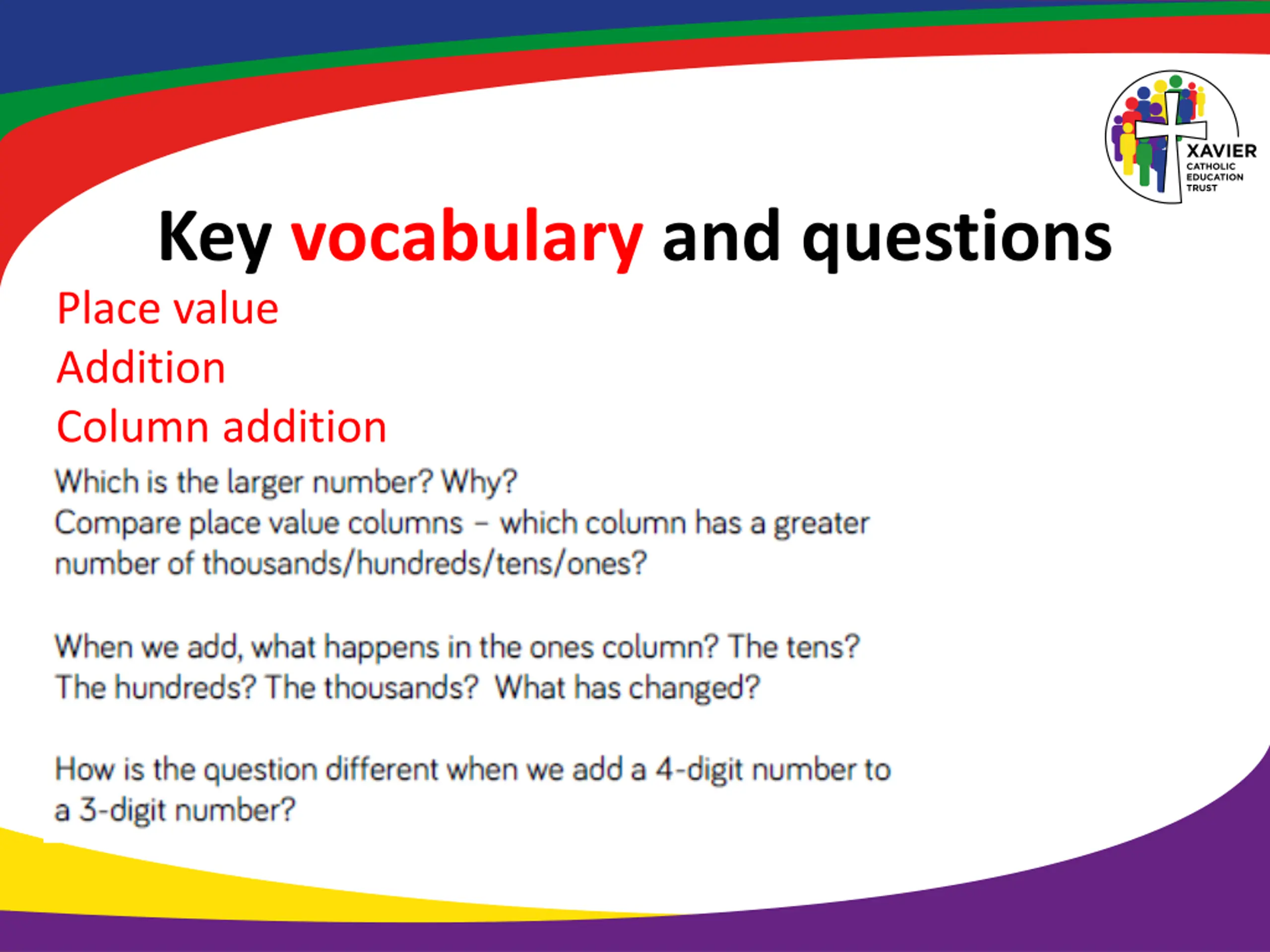 XAVIER
CATHOLIC
EDUCATION
TRUST

Key vocabulary and questions

Place value

Addition

Column addition

Which is the larger number? Why?
Compare place value columns – which column has a greater number of thousands/hundreds/tens/ones?

When we add, what happens in the ones column? The tens? The hundreds? The thousands? What has changed?

How is the question different when we add a 4-digit number to a 3-digit number?